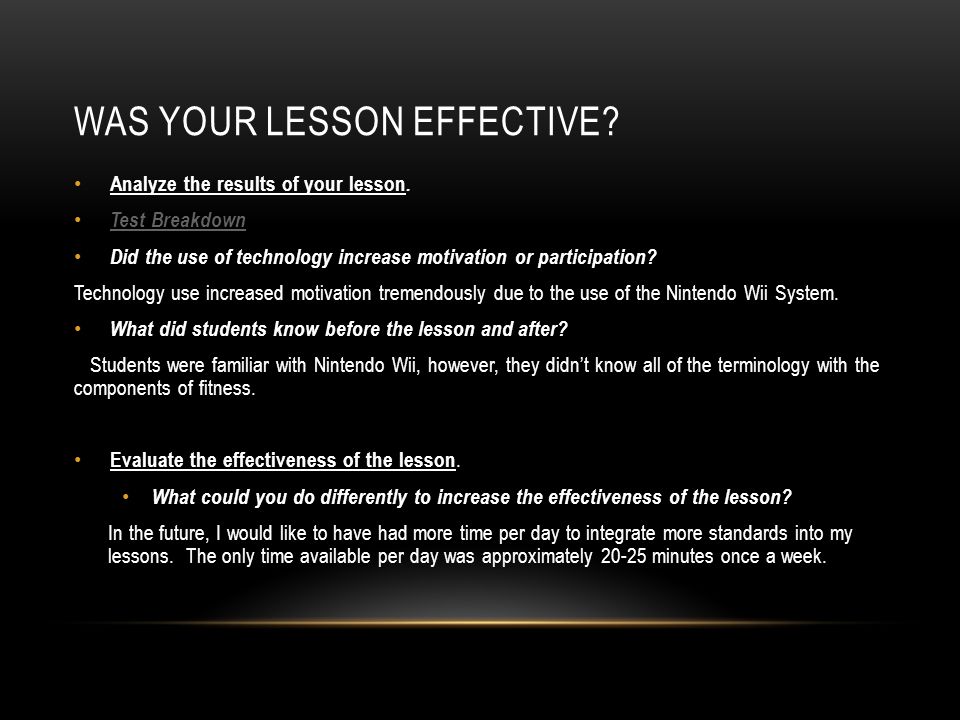 WAS YOUR LESSON EFFECTIVE?

• Analyze the results of your lesson.

• Test Breakdown

• Did the use of technology increase motivation or participation?

Technology use increased motivation tremendously due to the use of the Nintendo Wii System.

• What did students know before the lesson and after?

Students were familiar with Nintendo Wii, however, they didn't know all of the terminology with the components of fitness.

• Evaluate the effectiveness of the lesson.

• What could you do differently to increase the effectiveness of the lesson?

In the future, I would like to have had more time per day to integrate more standards into my lessons. The only time available per day was approximately 20-25 minutes once a week.